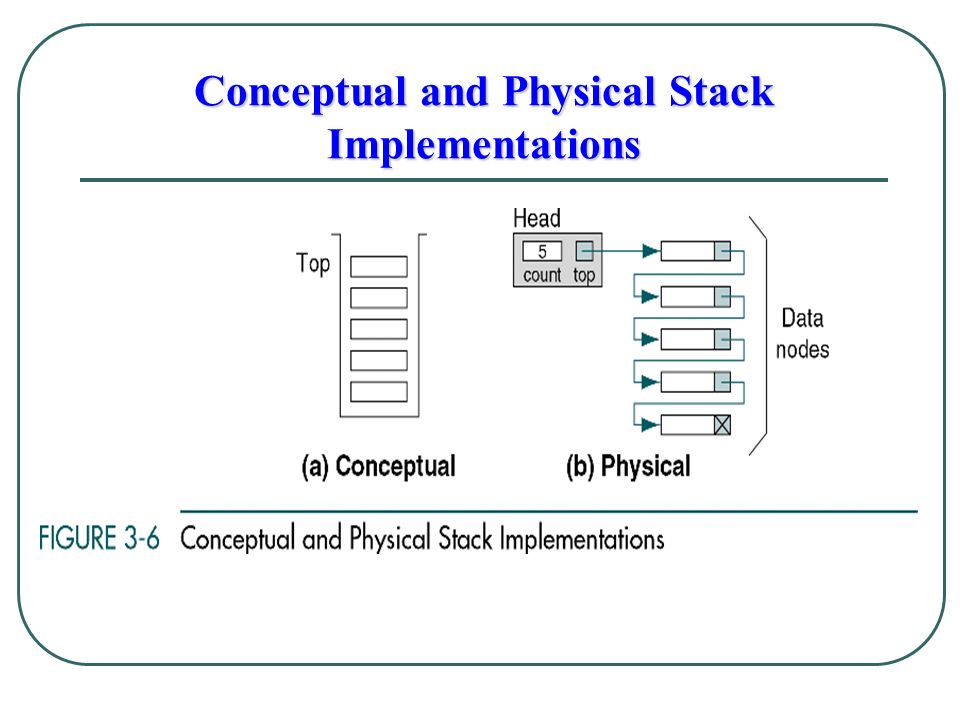 Conceptual and Physical Stack Implementations

Top

(a) Conceptual

Head

5

count top

Data nodes

(b) Physical

FIGURE 3-6 Conceptual and Physical Stack Implementations